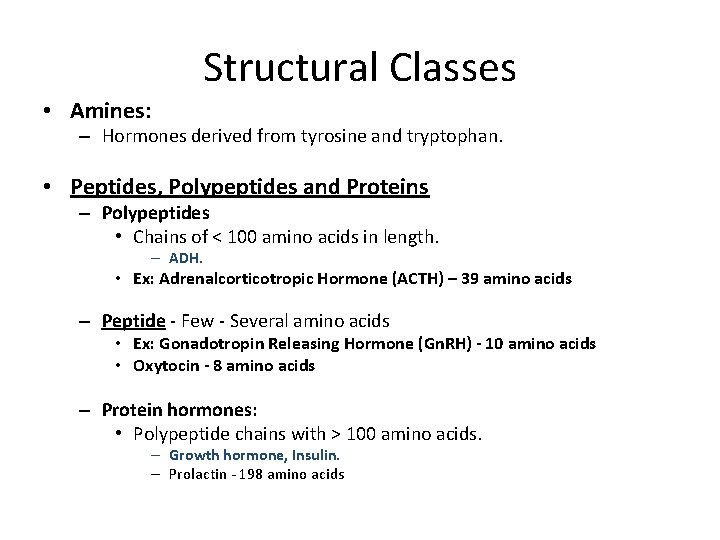 Structural Classes

• Amines:
– Hormones derived from tyrosine and tryptophan.

• Peptides, Polypeptides and Proteins
– Polypeptides
• Chains of < 100 amino acids in length.
– ADH.
• Ex: Adrenalcorticotropic Hormone (ACTH) – 39 amino acids

– Peptide - Few - Several amino acids
• Ex: Gonadotropin Releasing Hormone (GnRH) - 10 amino acids
• Oxytocin - 8 amino acids

– Protein hormones:
• Polypeptide chains with > 100 amino acids.
– Growth hormone, Insulin.
– Prolactin - 198 amino acids